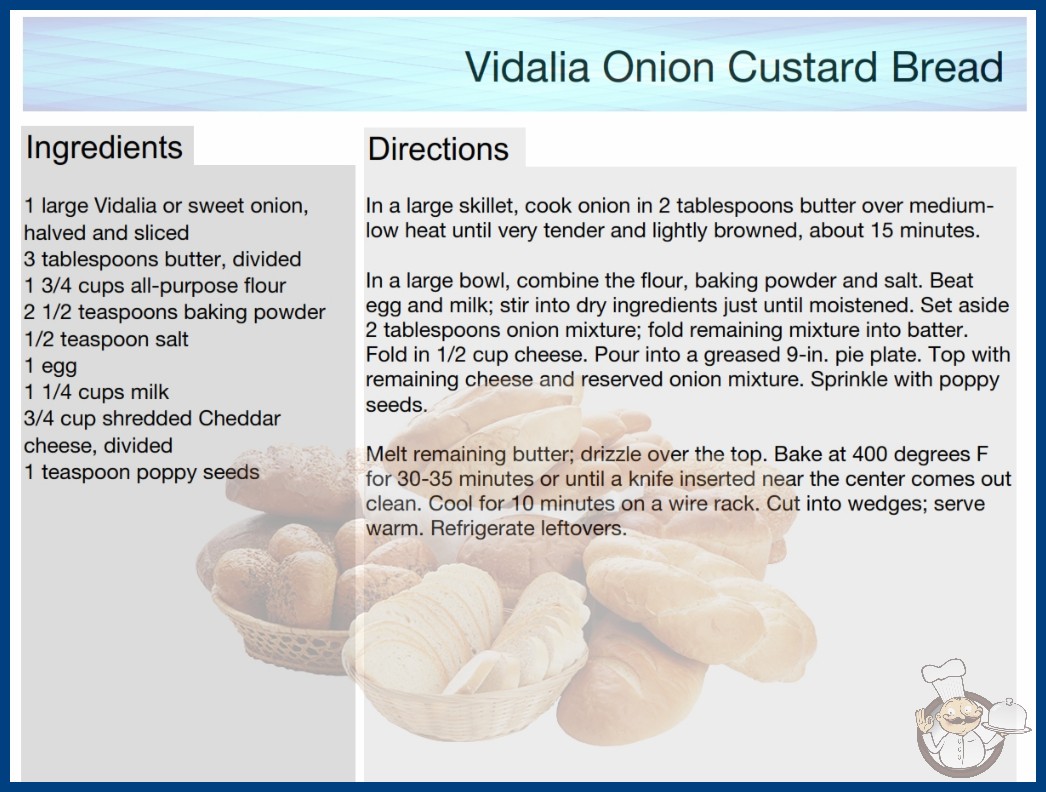 Vidalia Onion Custard Bread

Ingredients

1 large Vidalia or sweet onion, halved and sliced
3 tablespoons butter, divided
1 3/4 cups all-purpose flour
2 1/2 teaspoons baking powder
1/2 teaspoon salt
1 egg
1 1/4 cups milk
3/4 cup shredded Cheddar cheese, divided
1 teaspoon poppy seeds

Directions

In a large skillet, cook onion in 2 tablespoons butter over medium-low heat until very tender and lightly browned, about 15 minutes.

In a large bowl, combine the flour, baking powder and salt. Beat egg and milk; stir into dry ingredients just until moistened. Set aside 2 tablespoons onion mixture; fold remaining mixture into batter. Fold in 1/2 cup cheese. Pour into a greased 9-in. pie plate. Top with remaining cheese and reserved onion mixture. Sprinkle with poppy seeds.

Melt remaining butter; drizzle over the top. Bake at 400 degrees F for 30-35 minutes or until a knife inserted near the center comes out clean. Cool for 10 minutes on a wire rack. Cut into wedges; serve warm. Refrigerate leftovers.